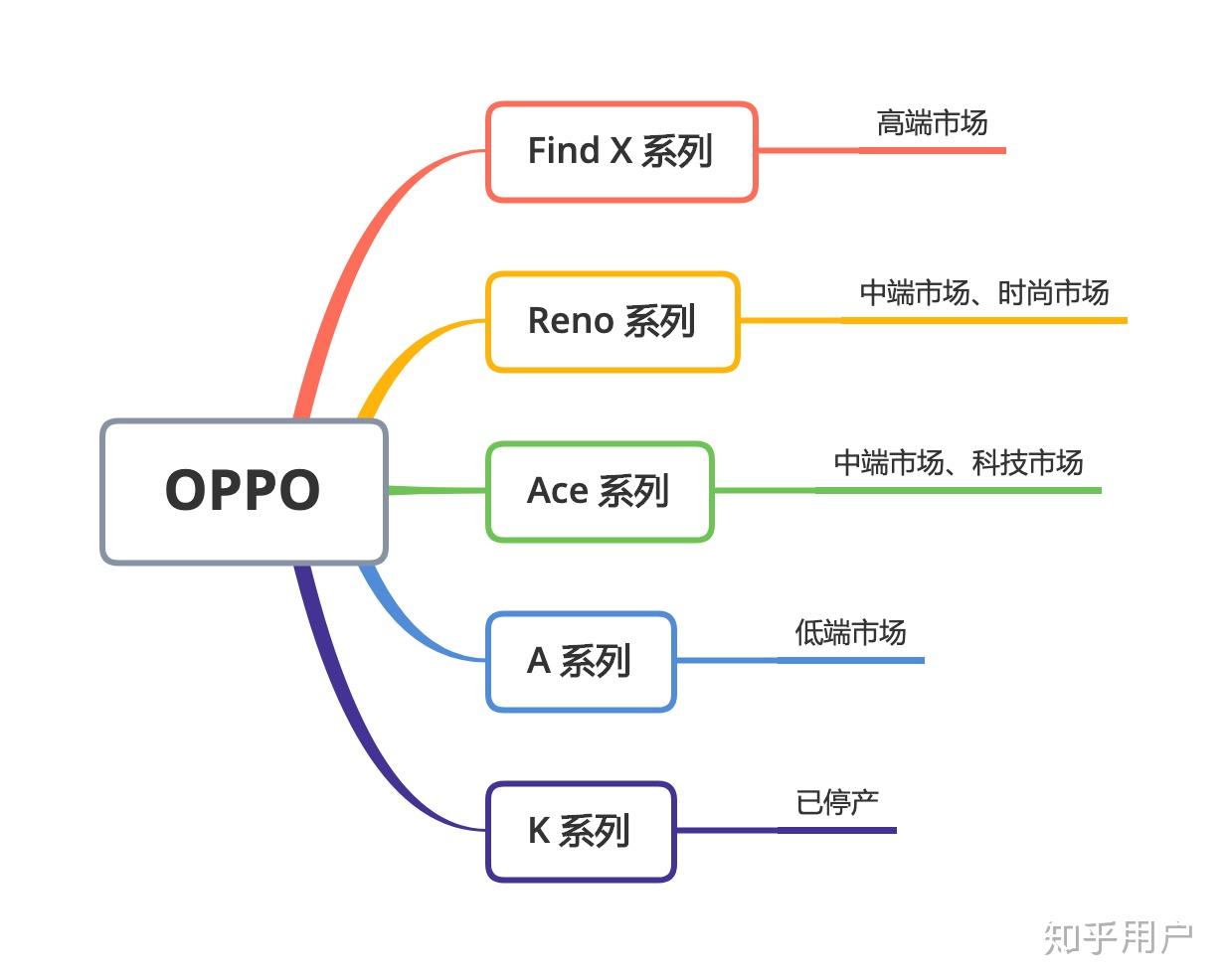 OPPO

Find X 系列

高端市场

Reno 系列

中端市场、时尚市场

Ace 系列

中端市场、科技市场

A 系列

低端市场

K 系列

已停产

知乎用户